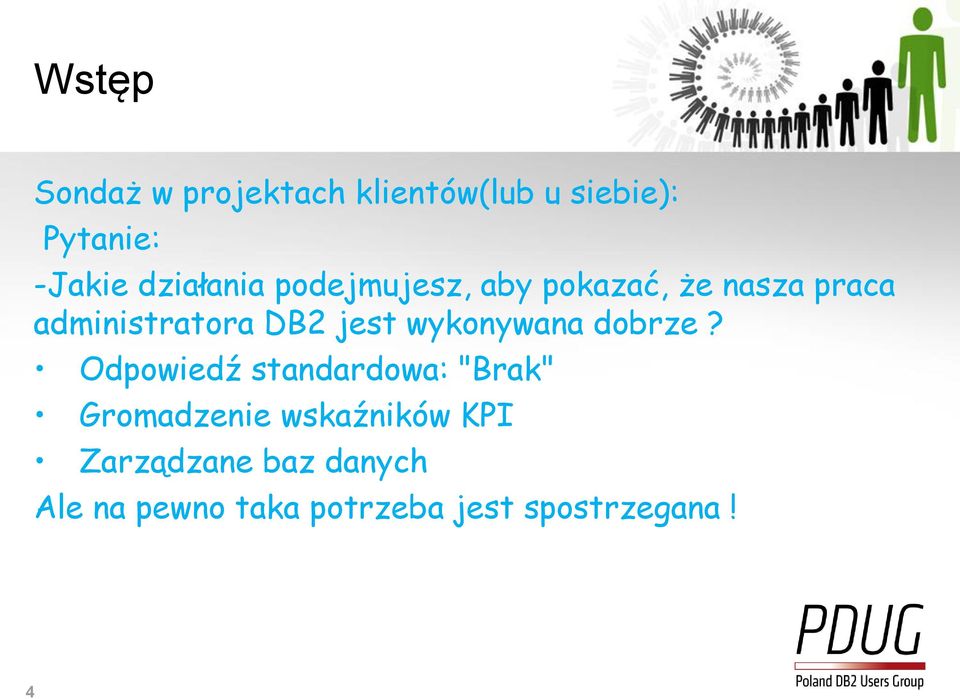 Wstęp

Sondaż w projektach klientów(lub u siebie):

Pytanie:

-Jakie działania podejmujesz, aby pokazać, że nasza praca administratora DB2 jest wykonywana dobrze ?

• Odpowiedź standardowa: "Brak"
• Gromadzenie wskaźników KPI
• Zarządzane baz danych

Ale na pewno taka potrzeba jest spostrzegana !

PDUG
Poland DB2 Users Group

4